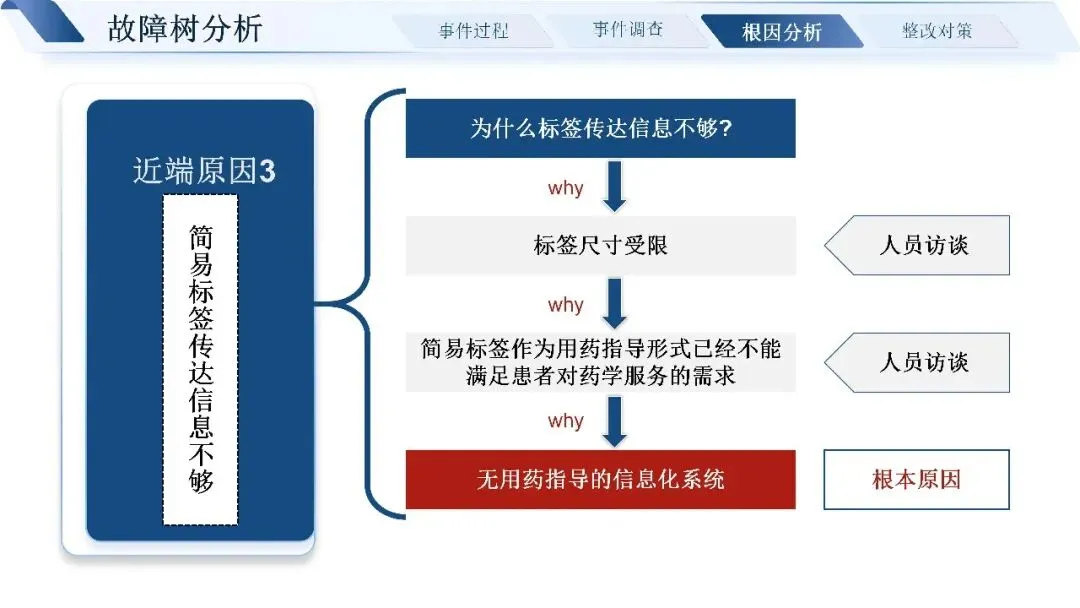 故障树分析

事件过程
事件调查
根因分析
整改对策

近端原因3

简易标签传达信息不够

为什么标签传达信息不够?

why

标签尺寸受限

人员访谈

why

简易标签作为用药指导形式已经不能满足患者对药学服务的需求

人员访谈

why

无用药指导的信息化系统

根本原因